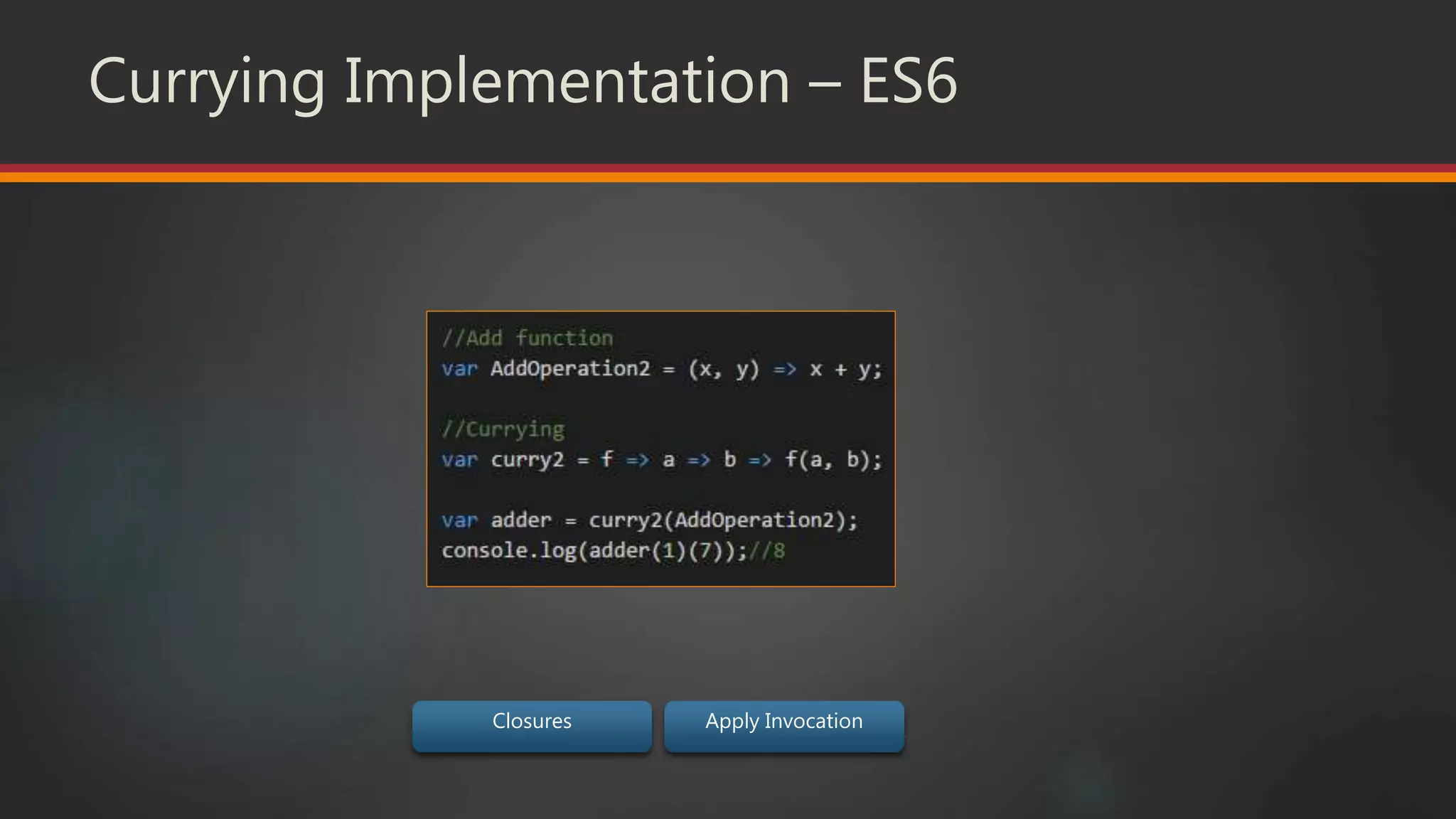 Currying Implementation – ES6

//Add function
var AddOperation2 = (x, y) => x + y;

//Currying
var curry2 = f => a => b => f(a, b);

var adder = curry2(AddOperation2);
console.log(adder(1)(7));//8

Closures

Apply Invocation